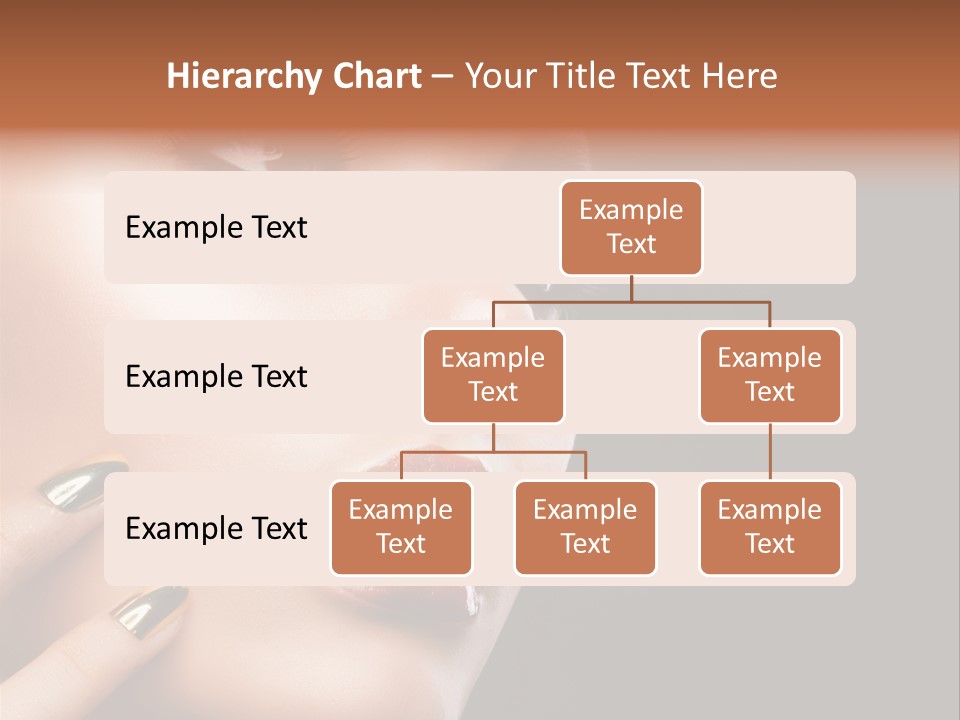 Hierarchy Chart – Your Title Text Here

Example Text

Example Text

Example Text

Example Text

Example Text

Example Text

Example Text

Example Text

Example Text